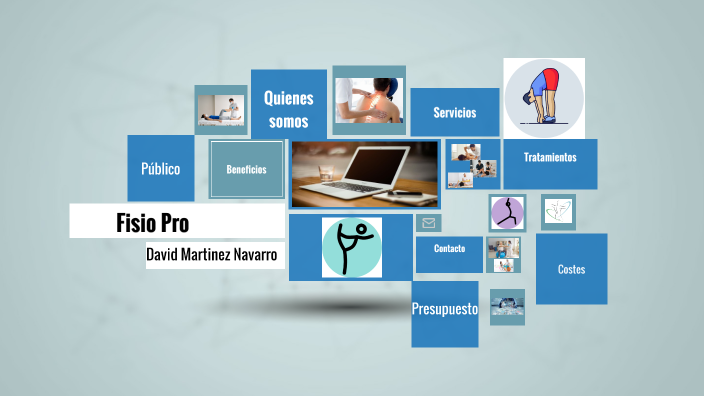 Quienes somos

Servicios

Público

Beneficios

Tratamientos

Fisio Pro

David Martinez Navarro

Contacto

Costes

Presupuesto